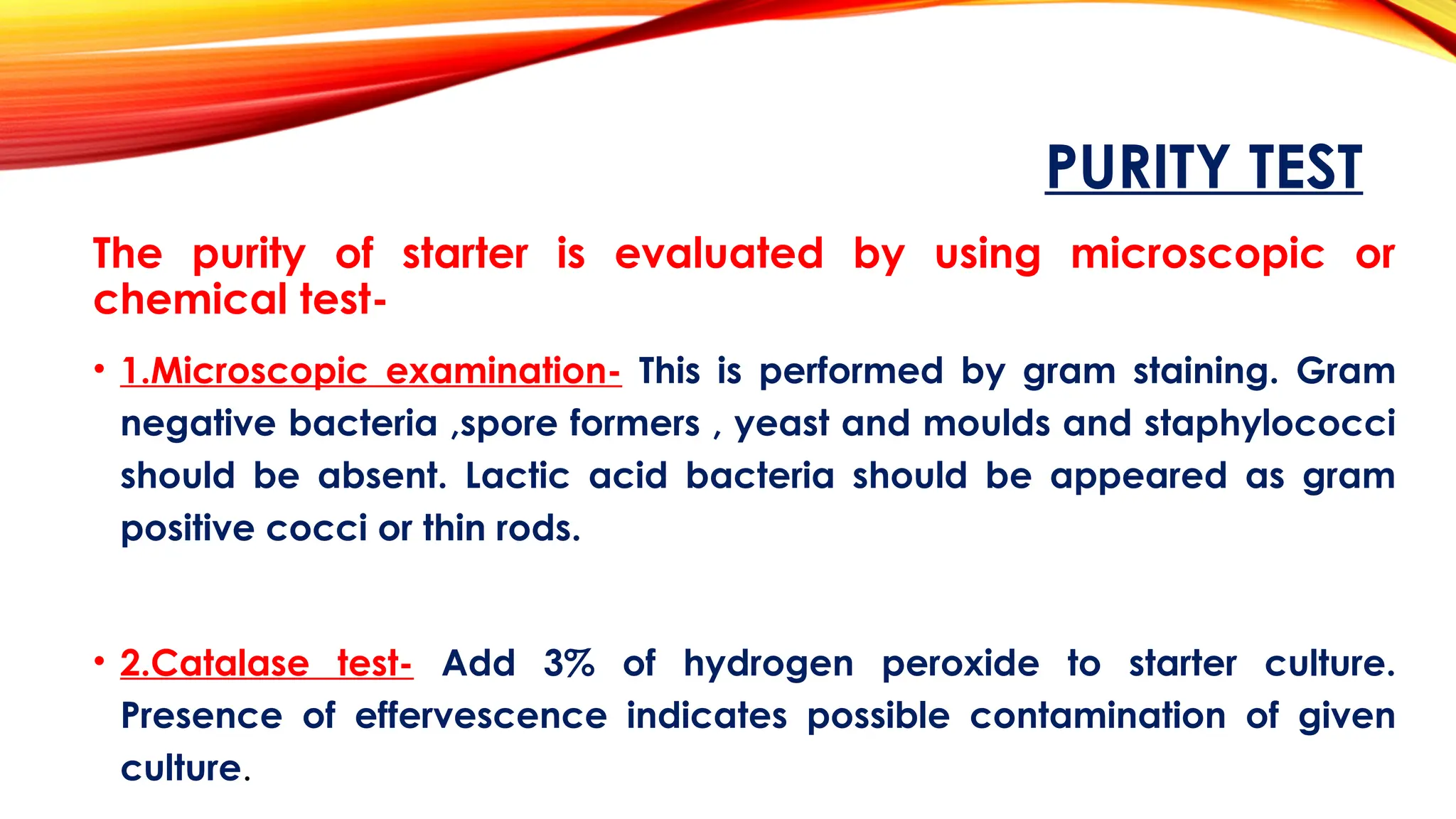 PURITY TEST

The purity of starter is evaluated by using microscopic or chemical test-

• 1.Microscopic examination- This is performed by gram staining. Gram negative bacteria ,spore formers , yeast and moulds and staphylococci should be absent. Lactic acid bacteria should be appeared as gram positive cocci or thin rods.

• 2.Catalase test- Add 3% of hydrogen peroxide to starter culture. Presence of effervescence indicates possible contamination of given culture.